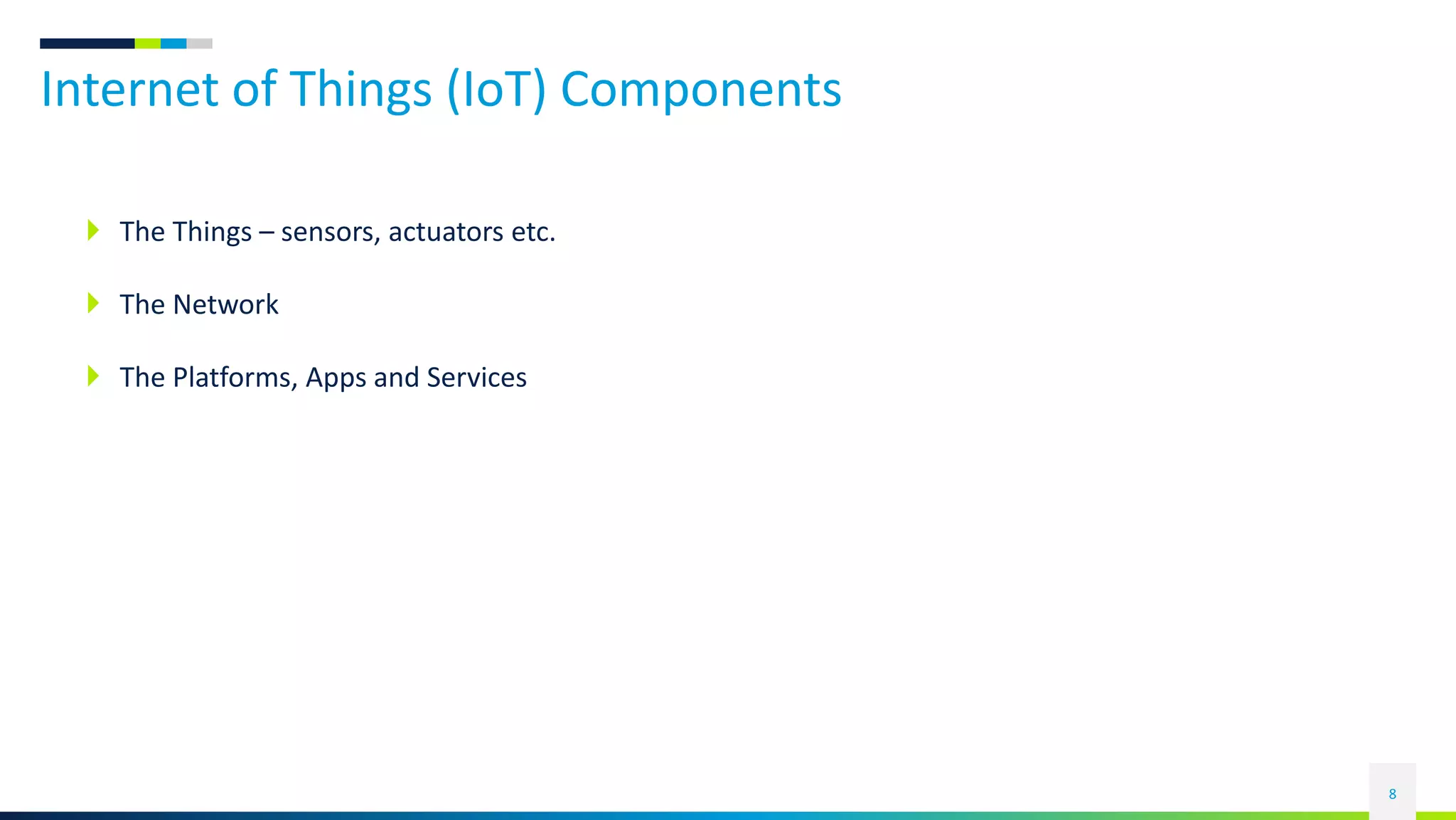 Internet of Things (IoT) Components

The Things – sensors, actuators etc.

The Network

The Platforms, Apps and Services

8